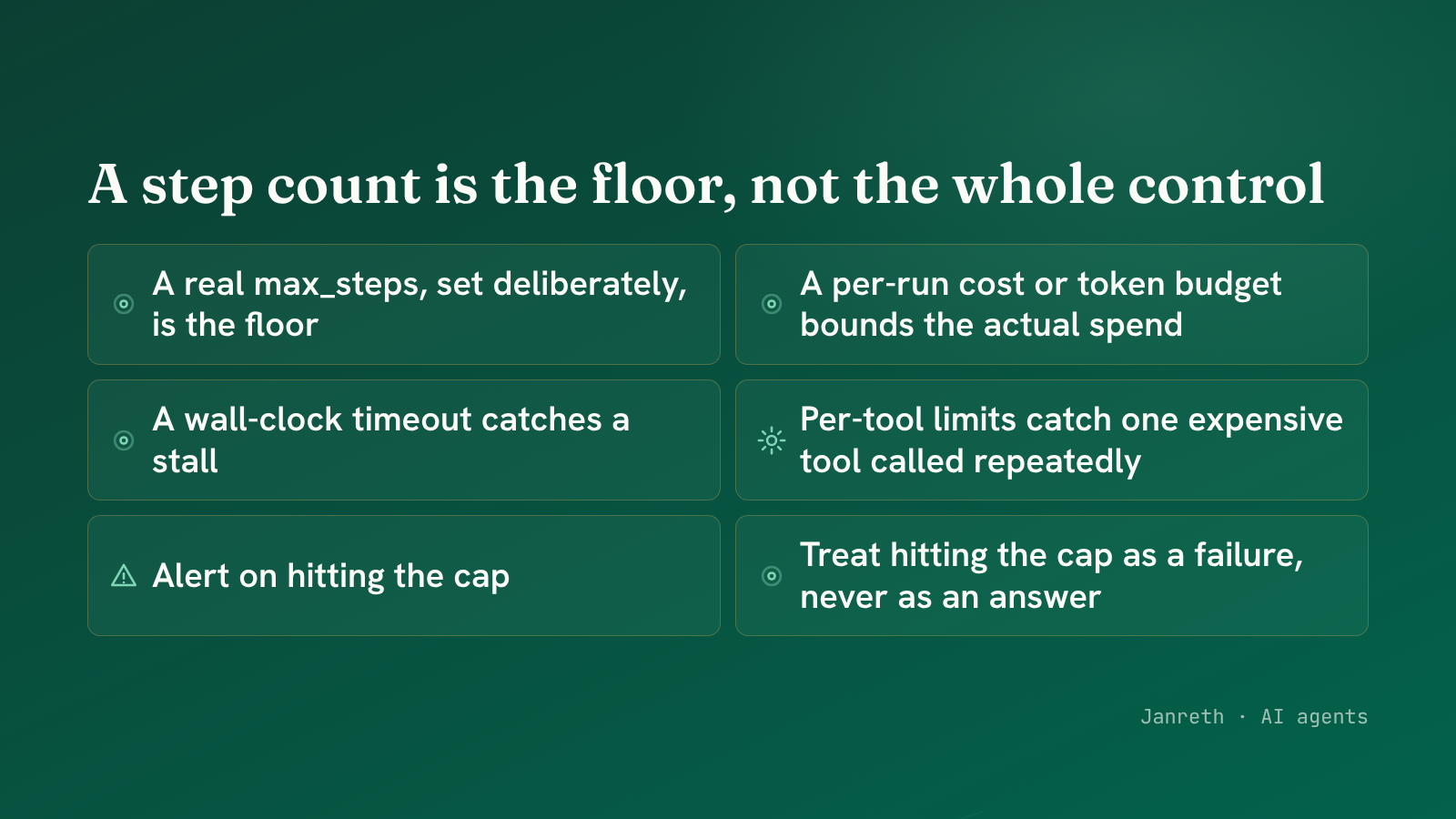 A step count is the floor, not the whole control

A real max_steps, set deliberately, is the floor

A per-run cost or token budget bounds the actual spend

A wall-clock timeout catches a stall

Per-tool limits catch one expensive tool called repeatedly

Alert on hitting the cap

Treat hitting the cap as a failure, never as an answer

Janreth · AI agents